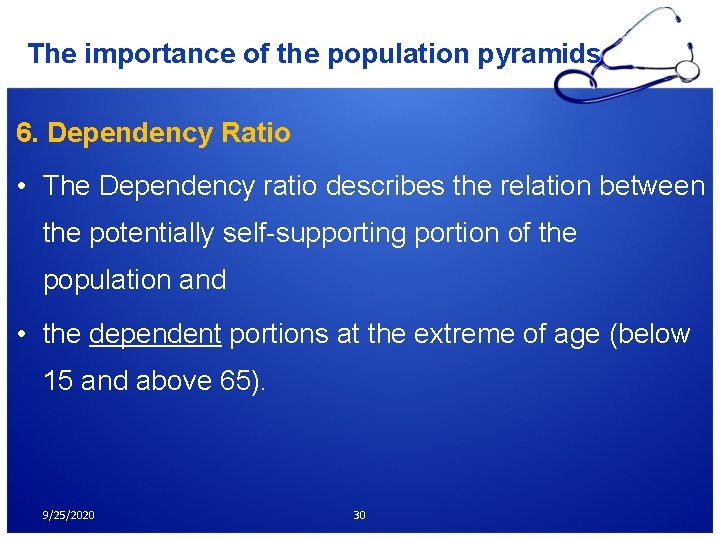 The importance of the population pyramids

6. Dependency Ratio

• The Dependency ratio describes the relation between the potentially self-supporting portion of the population and

• the dependent portions at the extreme of age (below 15 and above 65).

9/25/2020

30